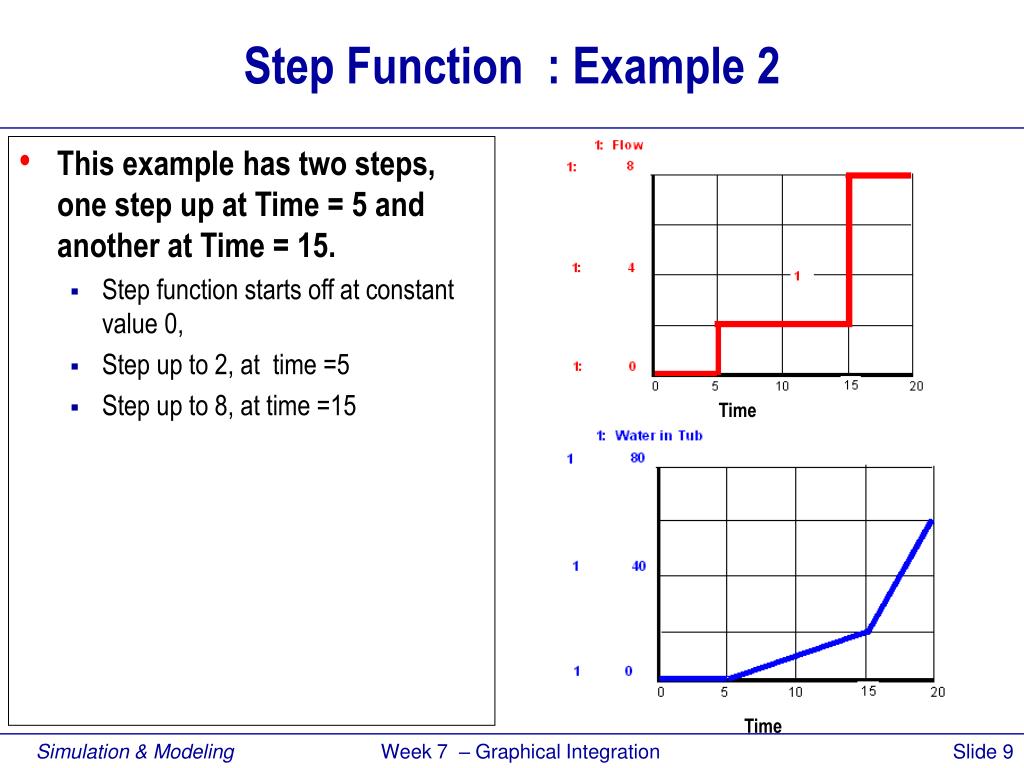 Step Function : Example 2

• This example has two steps, one step up at Time = 5 and another at Time = 15.
 ▪ Step function starts off at constant value 0,
 ▪ Step up to 2, at time =5
 ▪ Step up to 8, at time =15

1: Flow
1: 8
1: 4
1
1: 0
0 5 10 15 20
Time

1: Water in Tub
1 80
1 40
1 0
0 5 10 15 20
Time

Simulation & Modeling
Week 7 – Graphical Integration
Slide 9